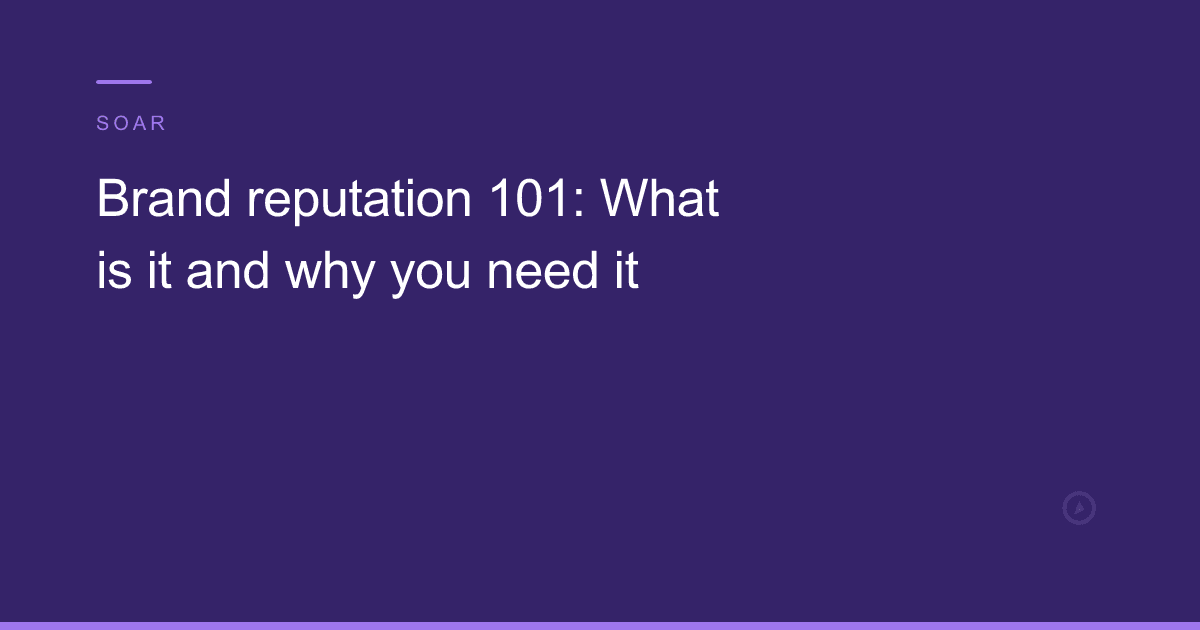 SOAR

Brand reputation 101: What is it and why you need it